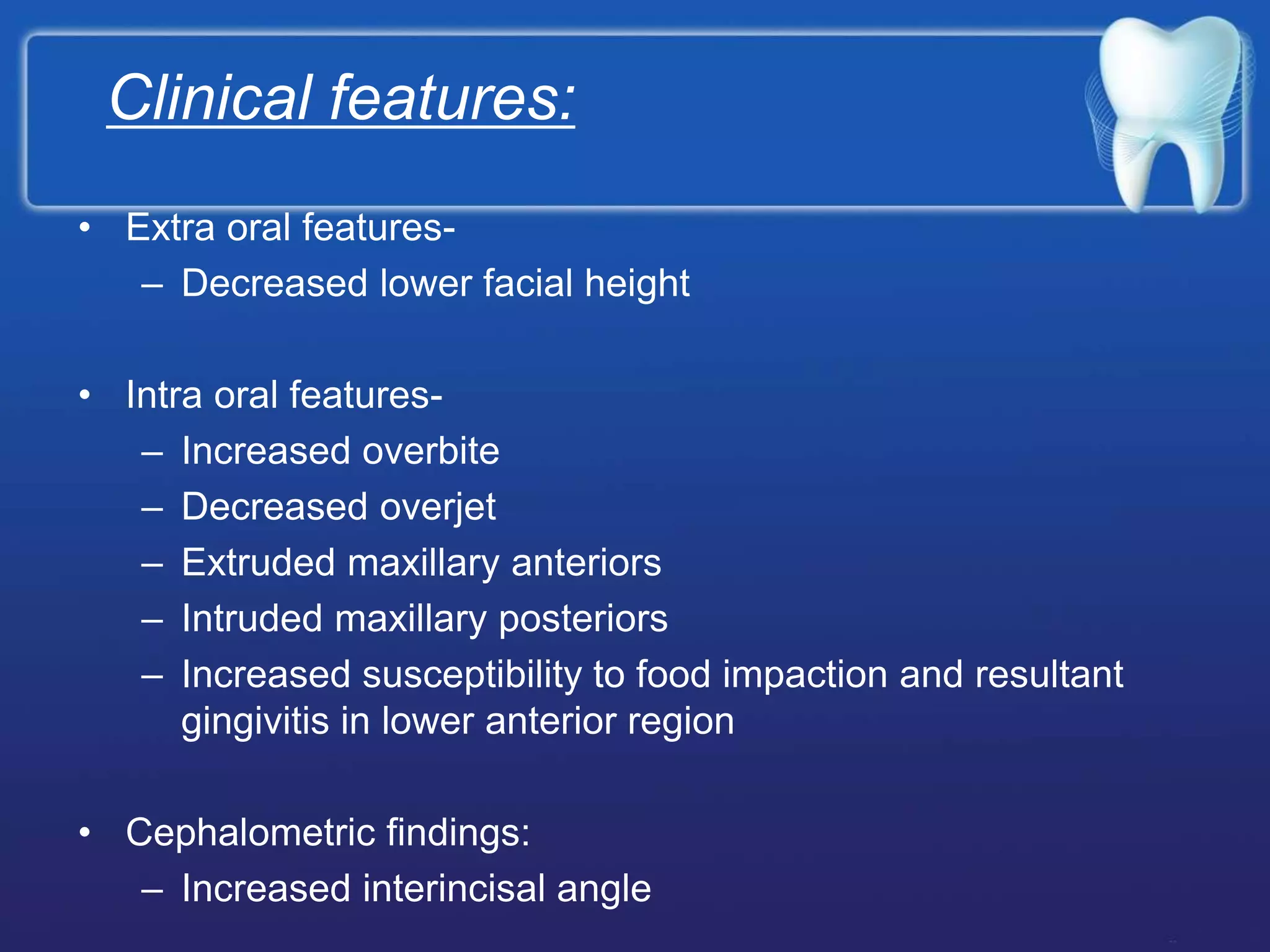 Clinical features:

• Extra oral features-
– Decreased lower facial height

• Intra oral features-
– Increased overbite
– Decreased overjet
– Extruded maxillary anteriors
– Intruded maxillary posteriors
– Increased susceptibility to food impaction and resultant gingivitis in lower anterior region

• Cephalometric findings:
– Increased interincisal angle